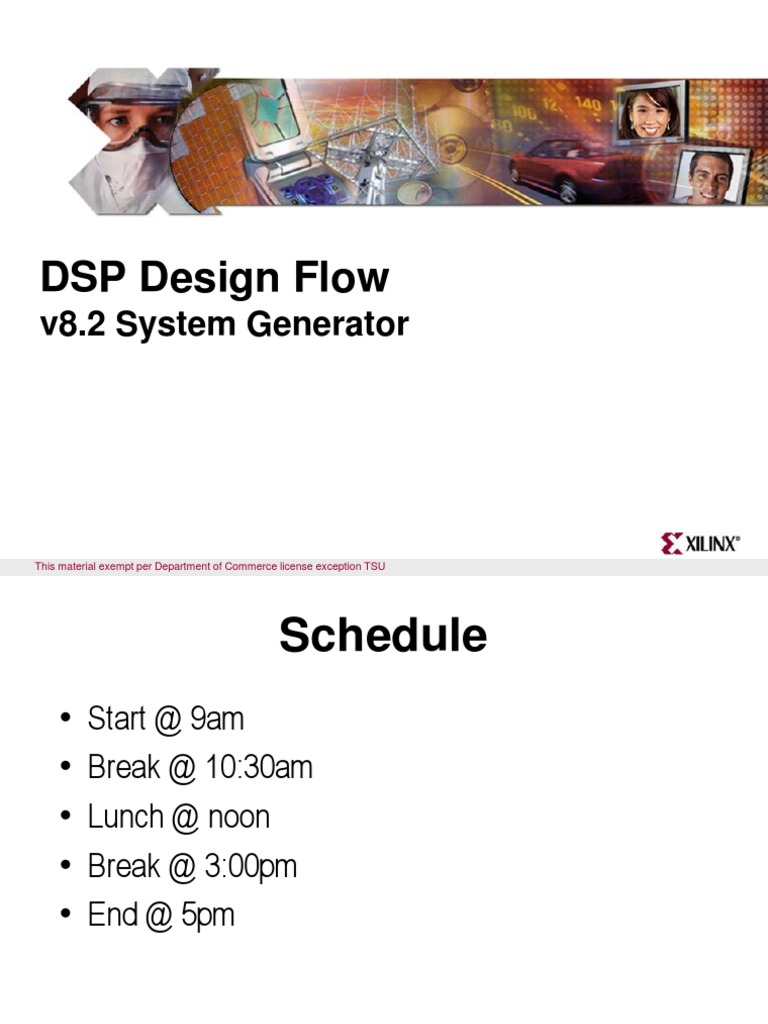 DSP Design Flow
v8.2 System Generator

XILINX®

This material exempt per Department of Commerce license exception TSU

Schedule

• Start @ 9am
• Break @ 10:30am
• Lunch @ noon
• Break @ 3:00pm
• End @ 5pm